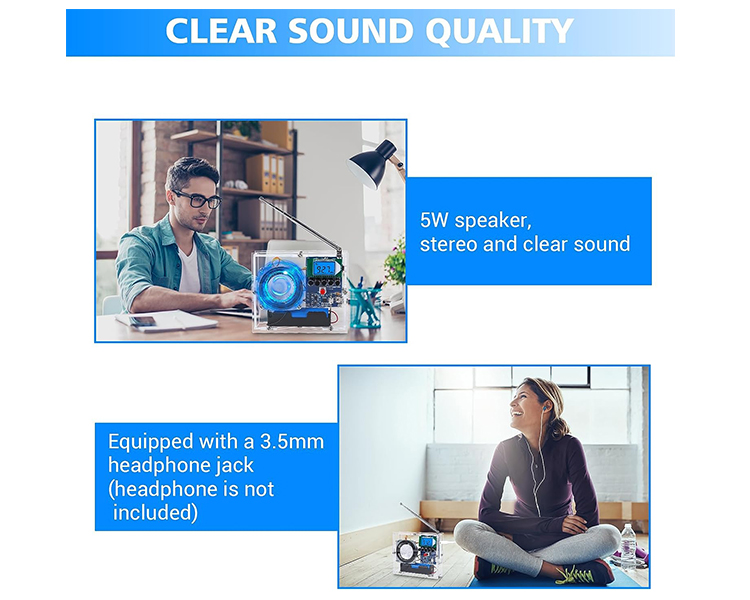 CLEAR SOUND QUALITY

5W speaker, stereo and clear sound

Equipped with a 3.5mm headphone jack (headphone is not included)